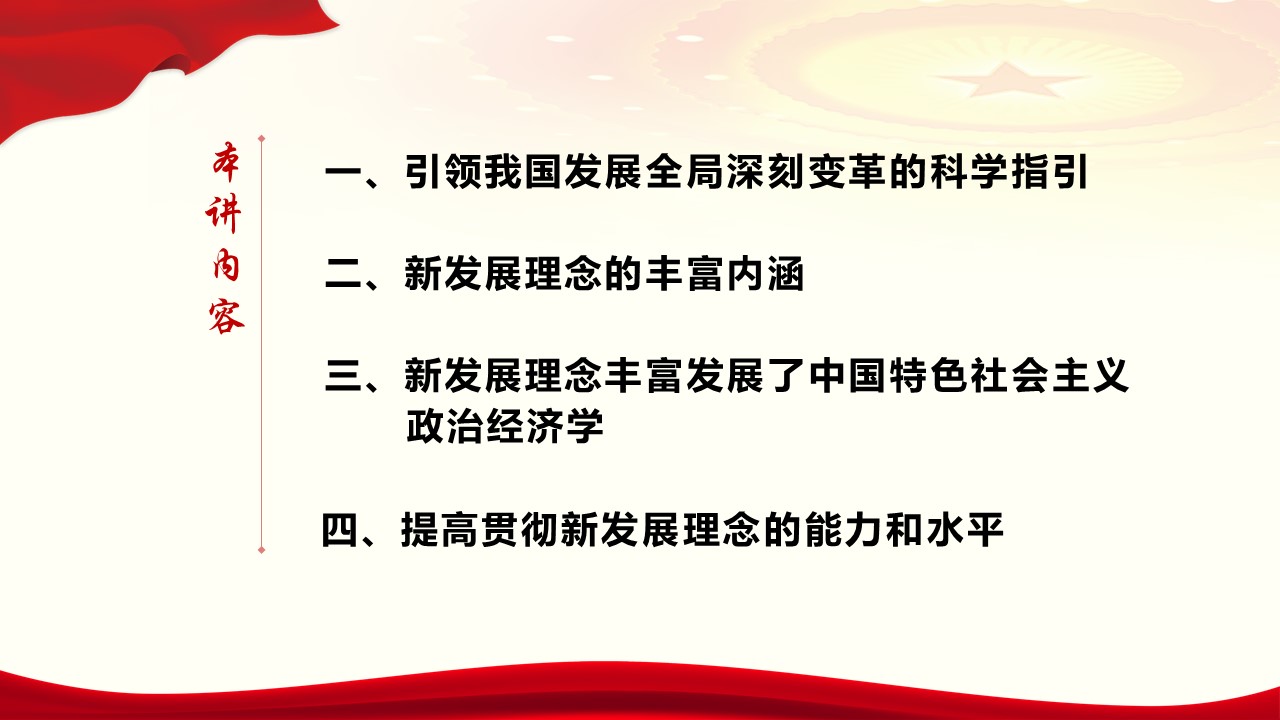 本讲内容

一、引领我国发展全局深刻变革的科学指引

二、新发展理念的丰富内涵

三、新发展理念丰富发展了中国特色社会主义政治经济学

四、提高贯彻新发展理念的能力和水平